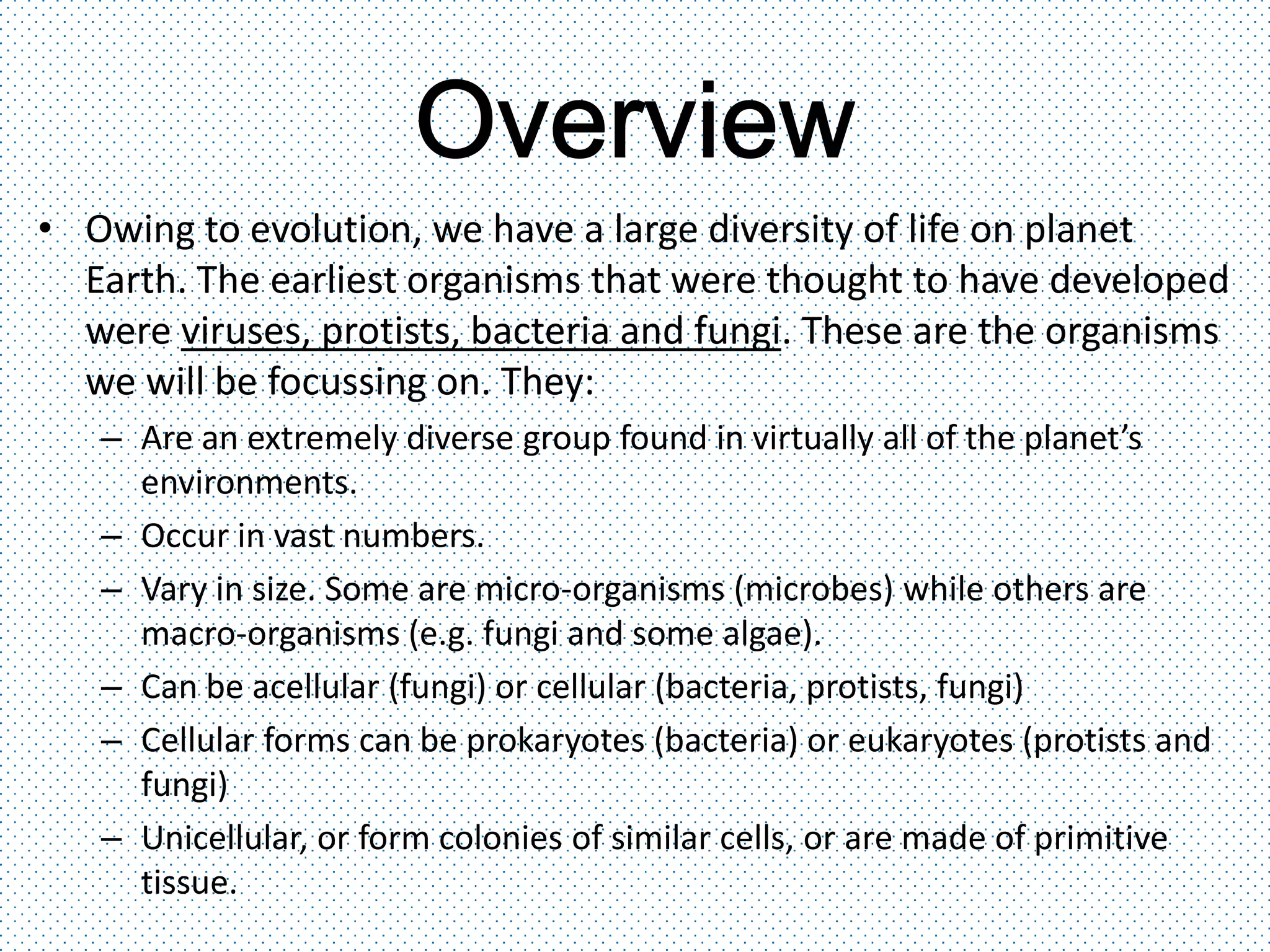 Overview

• Owing to evolution, we have a large diversity of life on planet Earth. The earliest organisms that were thought to have developed were viruses, protists, bacteria and fungi. These are the organisms we will be focussing on. They:
– Are an extremely diverse group found in virtually all of the planet's environments.
– Occur in vast numbers.
– Vary in size. Some are micro-organisms (microbes) while others are macro-organisms (e.g. fungi and some algae).
– Can be acellular (fungi) or cellular (bacteria, protists, fungi)
– Cellular forms can be prokaryotes (bacteria) or eukaryotes (protists and fungi)
– Unicellular, or form colonies of similar cells, or are made of primitive tissue.